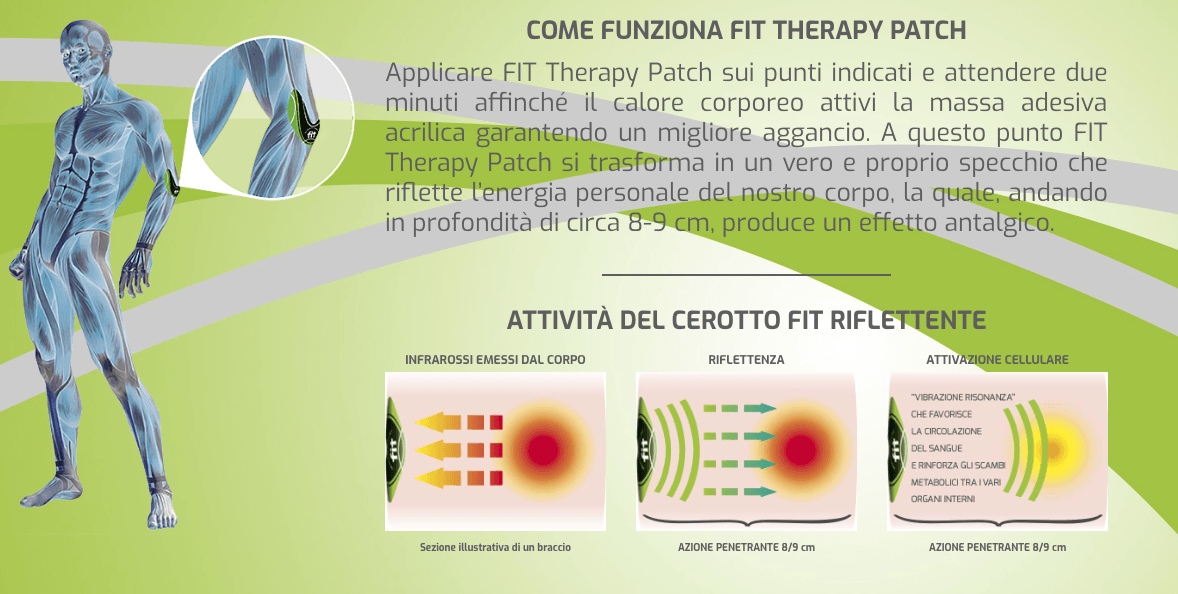 COME FUNZIONA FIT THERAPY PATCH

Applicare FIT Therapy Patch sui punti indicati e attendere due minuti affinché il calore corporeo attivi la massa adesiva acrilica garantendo un migliore aggancio. A questo punto FIT Therapy Patch si trasforma in un vero e proprio specchio che riflette l'energia personale del nostro corpo, la quale, andando in profondità di circa 8-9 cm, produce un effetto antalgico.

ATTIVITÀ DEL CEROTTO FIT RIFLETTENTE

INFRAROSSI EMESSI DAL CORPO

fit

Sezione illustrativa di un braccio

RIFLETTENZA

fit

AZIONE PENETRANTE 8/9 cm

ATTIVAZIONE CELLULARE

"VIBRAZIONE RISONANZA" CHE FAVORISCE LA CIRCOLAZIONE DEL SANGUE E RINFORZA GLI SCAMBI METABOLICI TRA I VARI ORGANI INTERNI

AZIONE PENETRANTE 8/9 cm